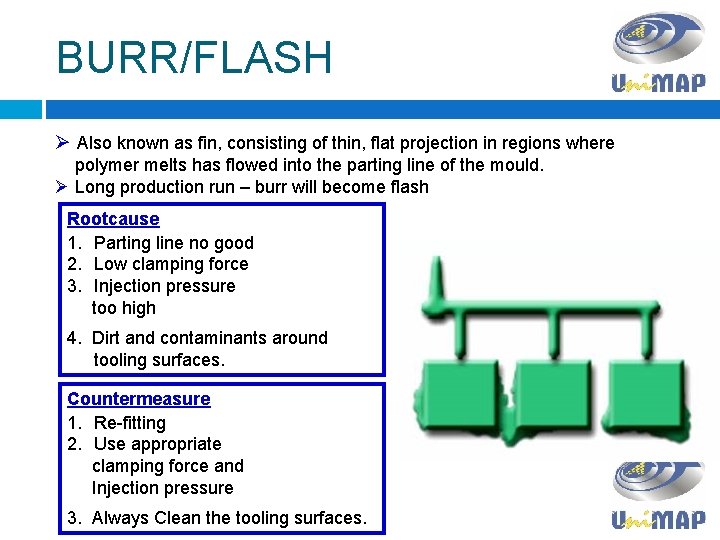 BURR/FLASH

UniMAP

➢ Also known as fin, consisting of thin, flat projection in regions where polymer melts has flowed into the parting line of the mould.
➢ Long production run – burr will become flash

Rootcause
1. Parting line no good
2. Low clamping force
3. Injection pressure too high
4. Dirt and contaminants around tooling surfaces.

Countermeasure
1. Re-fitting
2. Use appropriate clamping force and Injection pressure
3. Always Clean the tooling surfaces.

UniMAP